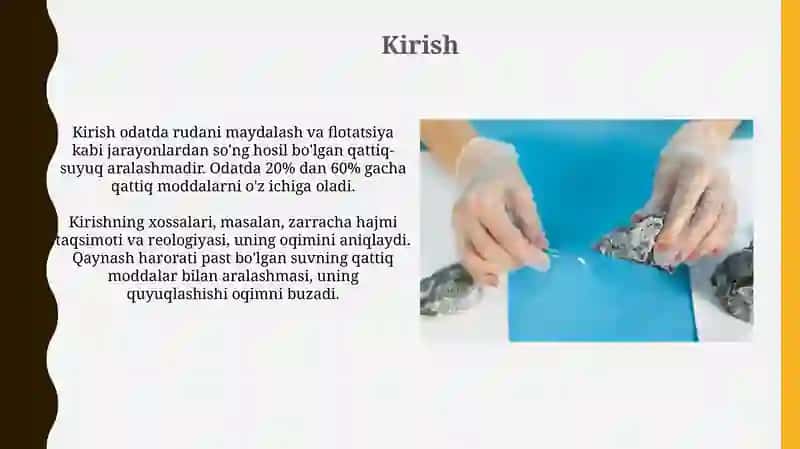 Kirish

Kirish odatda rudani maydalash va flotatsiya kabi jarayonlardan so'ng hosil bo'lgan qattiq-suyuq aralashmadir. Odatda 20% dan 60% gacha qattiq moddalarni o'z ichiga oladi.

Kirishning xossalari, masalan, zarracha hajmi taqsimoti va reologiyasi, uning oqimini aniqlaydi. Qaynash harorati past bo'lgan suvning qattiq moddalar bilan aralashmasi, uning quyuqlashishi oqimni buzadi.